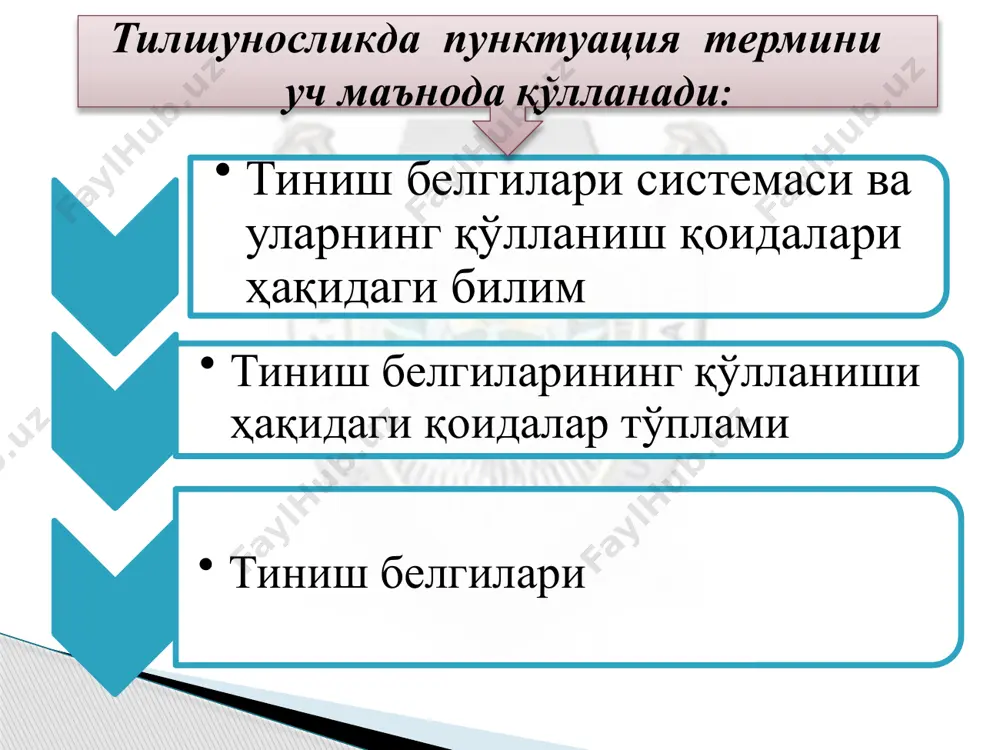 Тилшуносликда пунктуация термини уч маънода қўлланади:

• Тиниш белгилари системаси ва уларнинг қўлланиш қоидалари ҳақидаги билим

• Тиниш белгиларининг қўлланиши ҳақидаги қоидалар тўплами

• Тиниш белгилари

FaylHub.uz